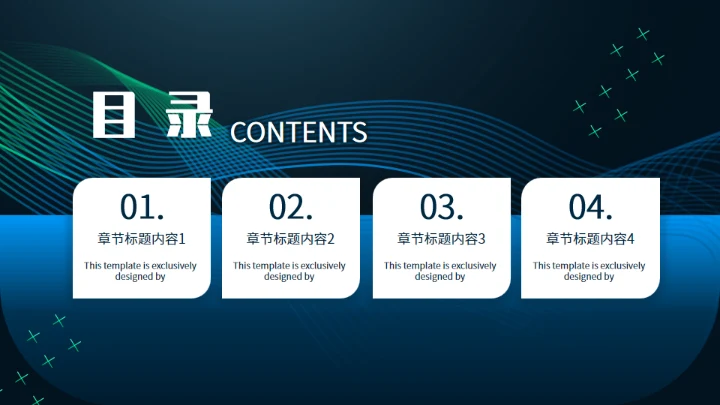 目 录 CONTENTS

01.
章节标题内容1
This template is exclusively designed by

02.
章节标题内容2
This template is exclusively designed by

03.
章节标题内容3
This template is exclusively designed by

04.
章节标题内容4
This template is exclusively designed by